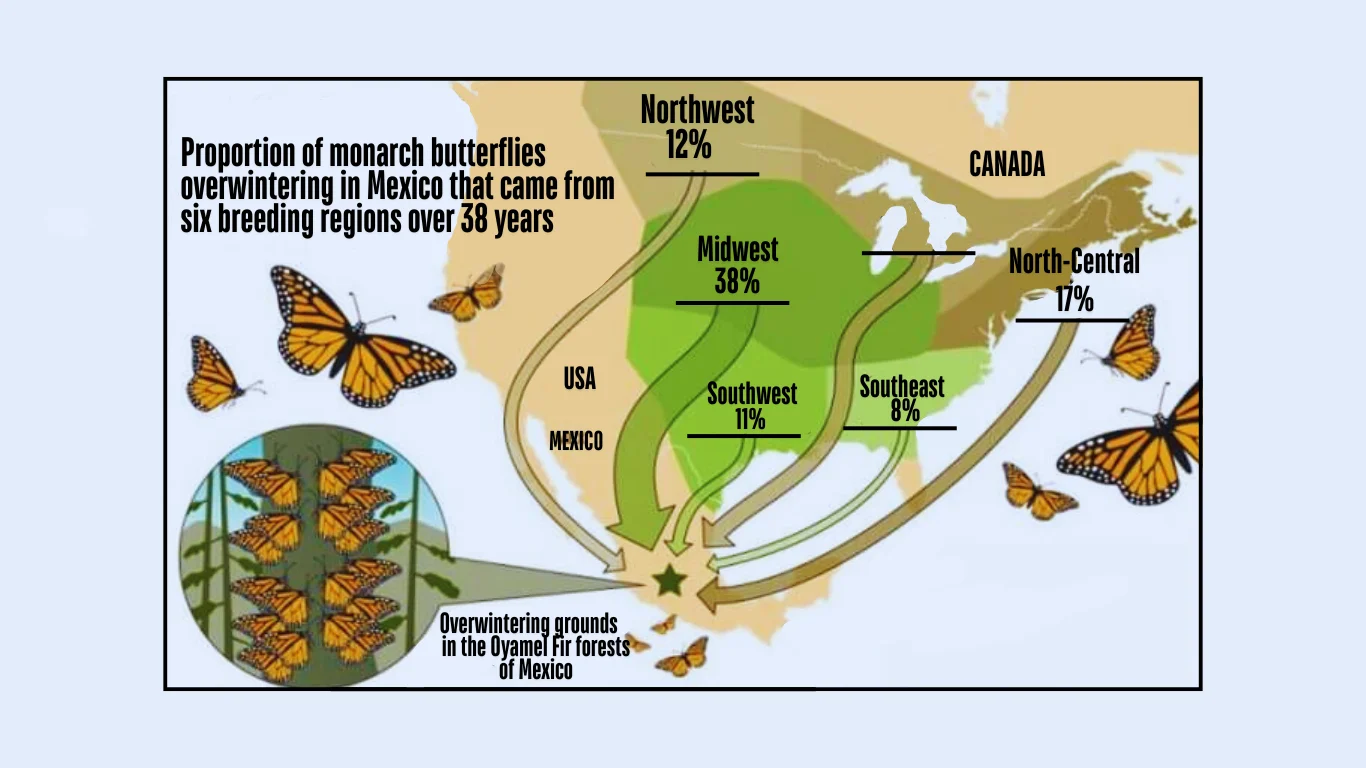 Proportion of monarch butterflies overwintering in Mexico that came from six breeding regions over 38 years

Northwest
12%

CANADA

Midwest
38%

North-Central
17%

USA

MEXICO

Southwest
11%

Southeast
8%

Overwintering grounds in the Oyamel Fir forests of Mexico